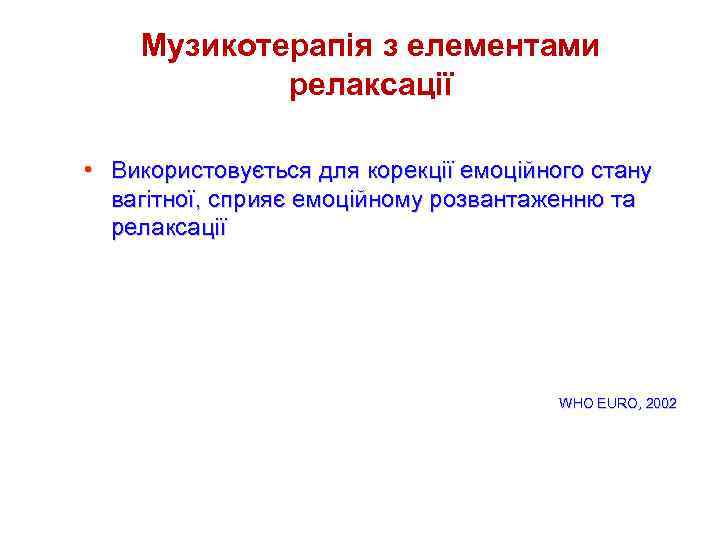 Музикотерапія з елементами релаксації

• Використовується для корекції емоційного стану вагітної, сприяє емоційному розвантаженню та релаксації

WHO EURO, 2002